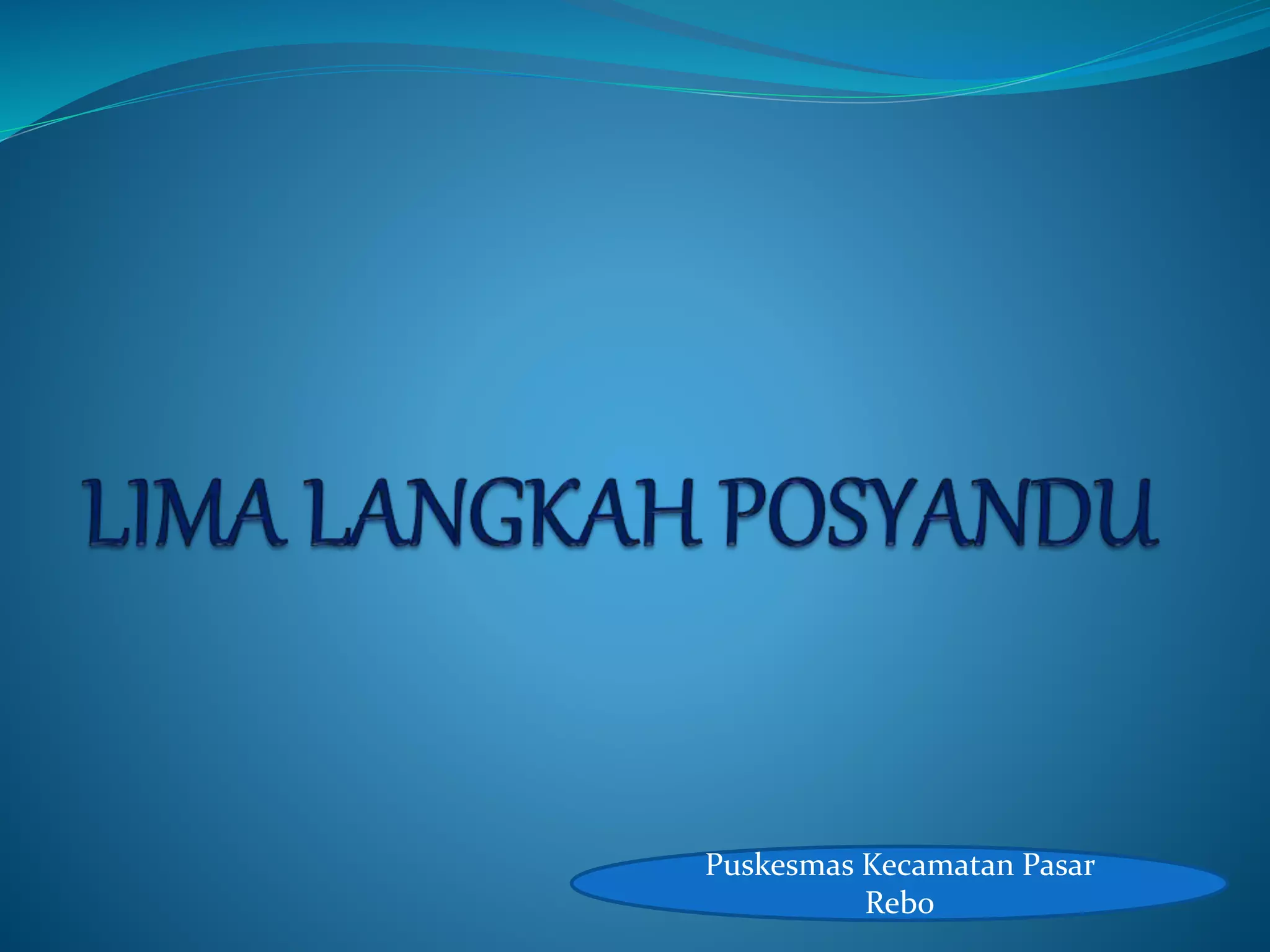 LIMA LANGKAH POSYANDU

Puskesmas Kecamatan Pasar Rebo